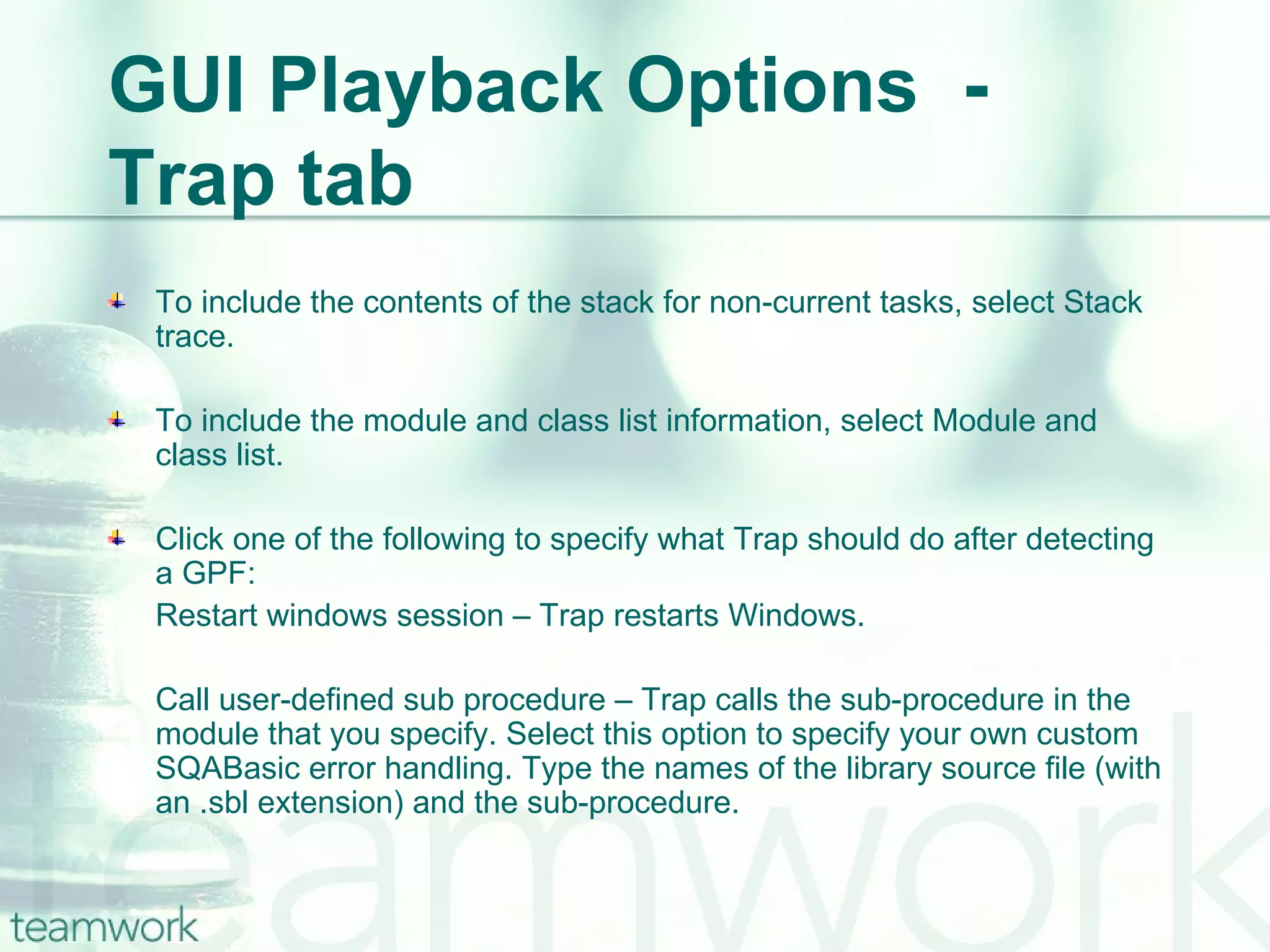 GUI Playback Options - Trap tab

To include the contents of the stack for non-current tasks, select Stack trace.

To include the module and class list information, select Module and class list.

Click one of the following to specify what Trap should do after detecting a GPF:

Restart windows session – Trap restarts Windows.

Call user-defined sub procedure – Trap calls the sub-procedure in the module that you specify. Select this option to specify your own custom SQABasic error handling. Type the names of the library source file (with an .sbl extension) and the sub-procedure.

teamwork

teamwork